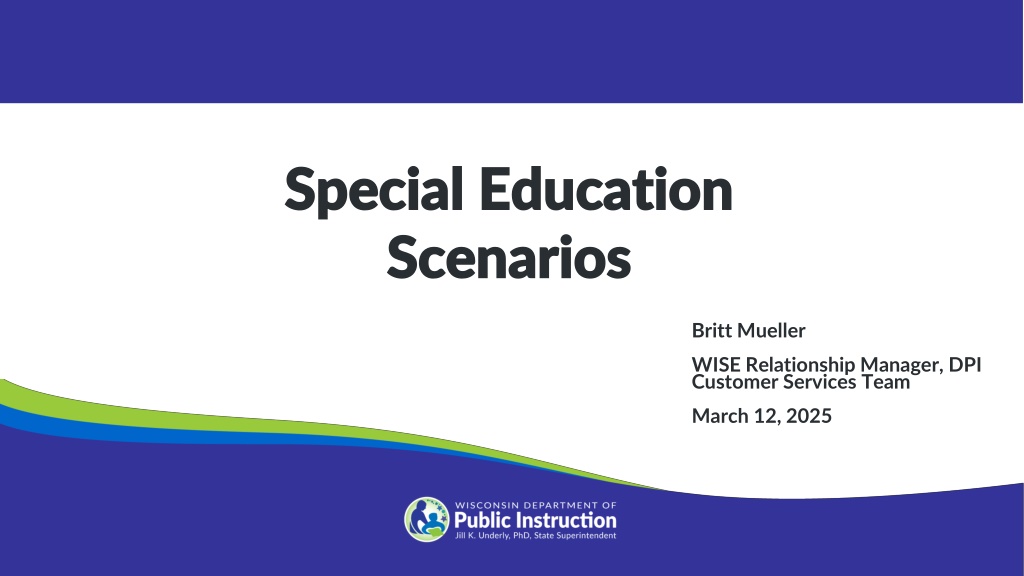 Special Education Scenarios

Britt Mueller

WISE Relationship Manager, DPI Customer Services Team

March 12, 2025

WISCONSIN DEPARTMENT OF
Public Instruction
Jill K. Underly, PhD, State Superintendent